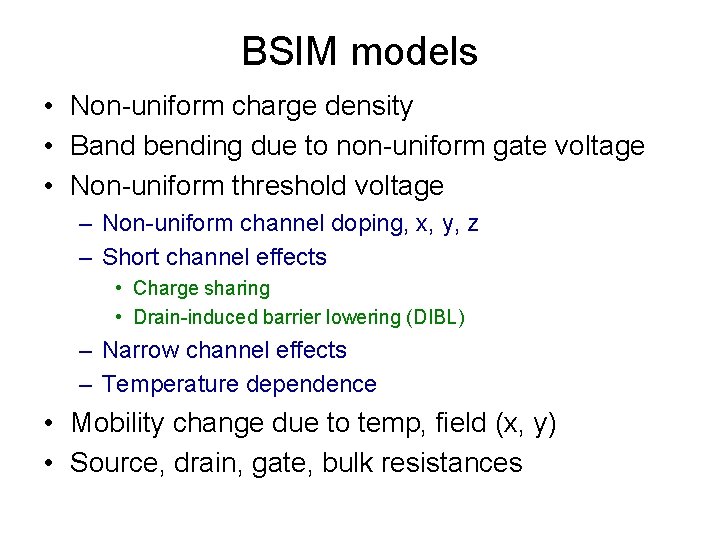 BSIM models

• Non-uniform charge density
• Band bending due to non-uniform gate voltage
• Non-uniform threshold voltage
  – Non-uniform channel doping, x, y, z
  – Short channel effects
    • Charge sharing
    • Drain-induced barrier lowering (DIBL)
  – Narrow channel effects
  – Temperature dependence
• Mobility change due to temp, field (x, y)
• Source, drain, gate, bulk resistances